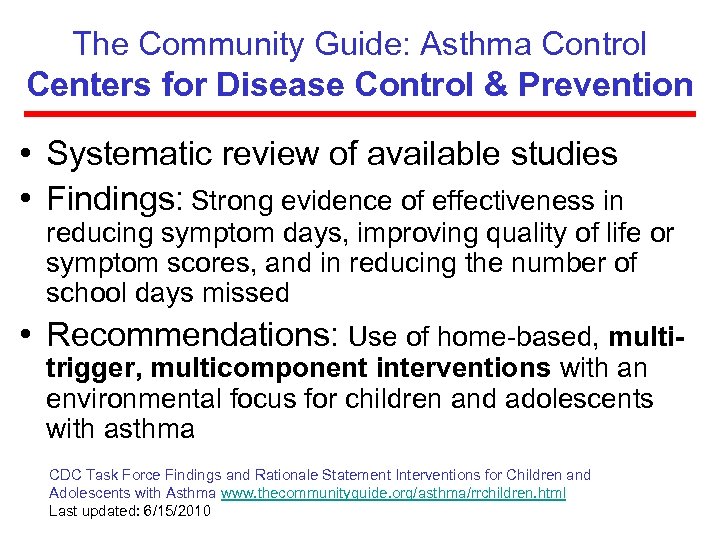 The Community Guide: Asthma Control
Centers for Disease Control & Prevention

• Systematic review of available studies
• Findings: Strong evidence of effectiveness in reducing symptom days, improving quality of life or symptom scores, and in reducing the number of school days missed
• Recommendations: Use of home-based, multi-trigger, multicomponent interventions with an environmental focus for children and adolescents with asthma

CDC Task Force Findings and Rationale Statement Interventions for Children and Adolescents with Asthma www.thecommunityguide.org/asthma/rrchildren.html
Last updated: 6/15/2010